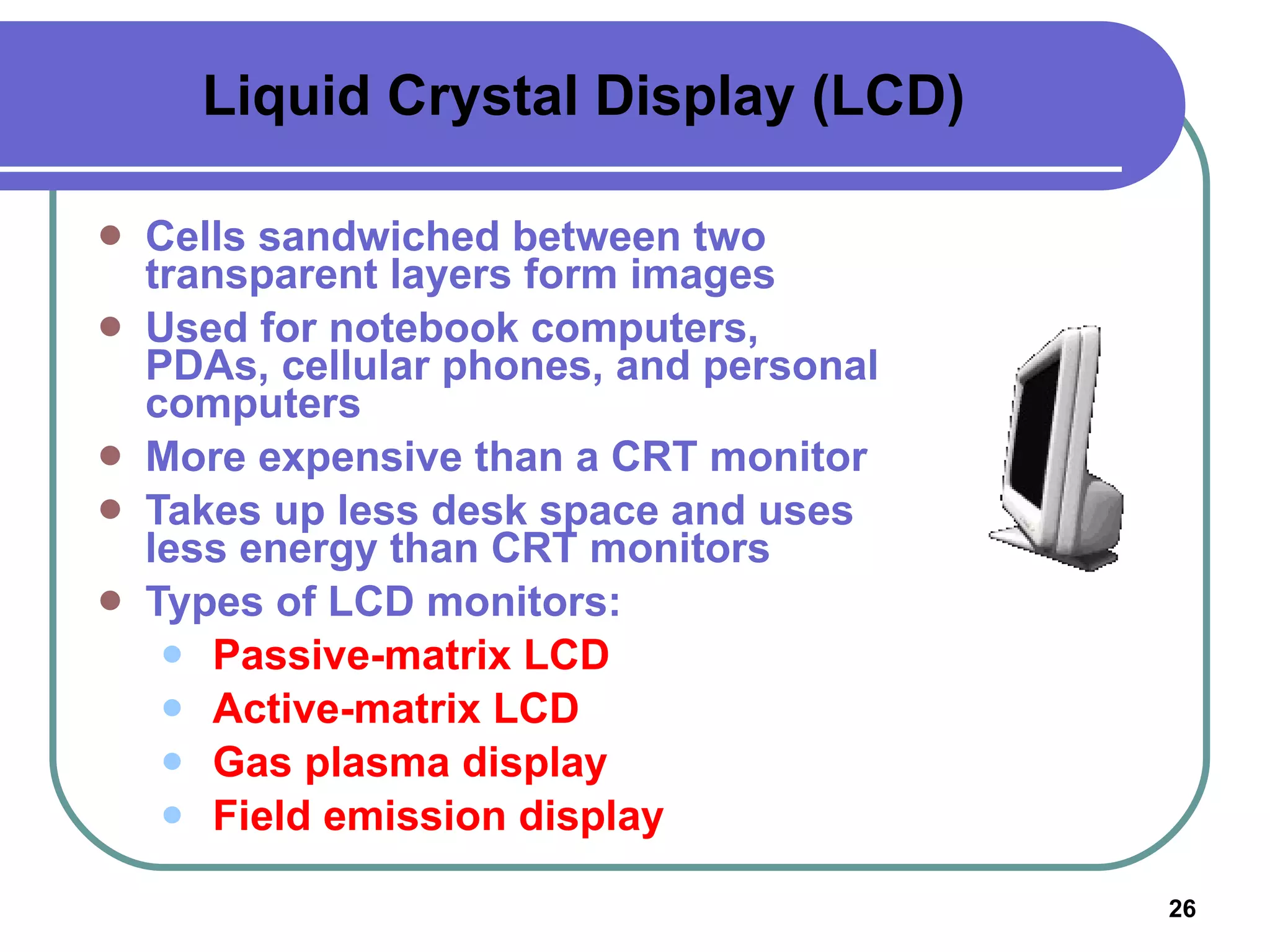 Liquid Crystal Display (LCD)

- Cells sandwiched between two transparent layers form images
- Used for notebook computers, PDAs, cellular phones, and personal computers
- More expensive than a CRT monitor
- Takes up less desk space and uses less energy than CRT monitors
- Types of LCD monitors:
  - Passive-matrix LCD
  - Active-matrix LCD
  - Gas plasma display
  - Field emission display

26